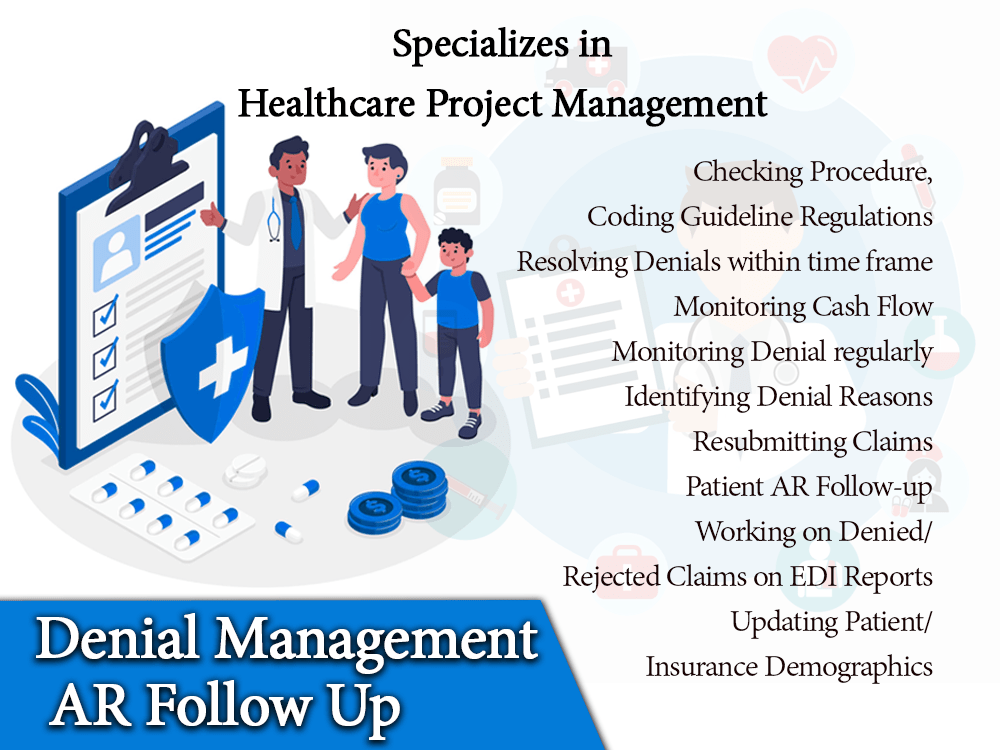 Specializes in
Healthcare Project Management

Checking Procedure,
Coding Guideline Regulations
Resolving Denials within time frame
Monitoring Cash Flow
Monitoring Denial regularly
Identifying Denial Reasons
Resubmitting Claims
Patient AR Follow-up
Working on Denied/
Rejected Claims on EDI Reports
Updating Patient/
Insurance Demographics

Denial Management
AR Follow Up